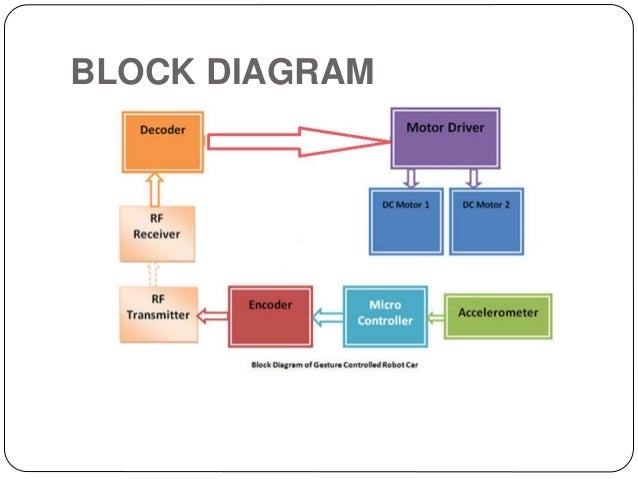 BLOCK DIAGRAM

Decoder

Motor Driver

DC Motor 1

DC Motor 2

RF Receiver

RF Transmitter

Encoder

Micro Controller

Accelerometer

Block Diagram of Gesture Controlled Robot Car